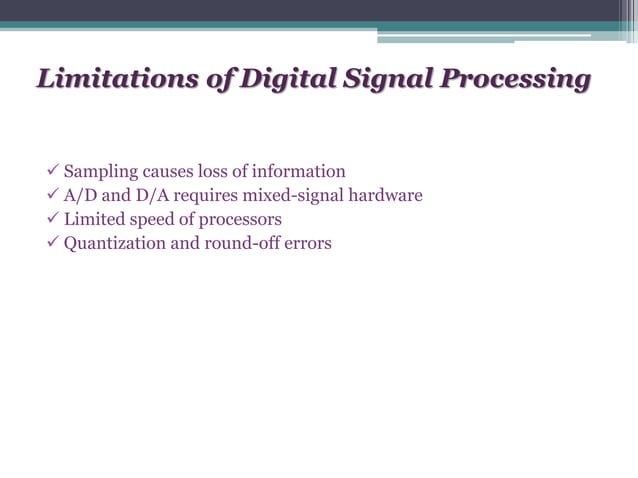 Limitations of Digital Signal Processing

✓ Sampling causes loss of information
✓ A/D and D/A requires mixed-signal hardware
✓ Limited speed of processors
✓ Quantization and round-off errors